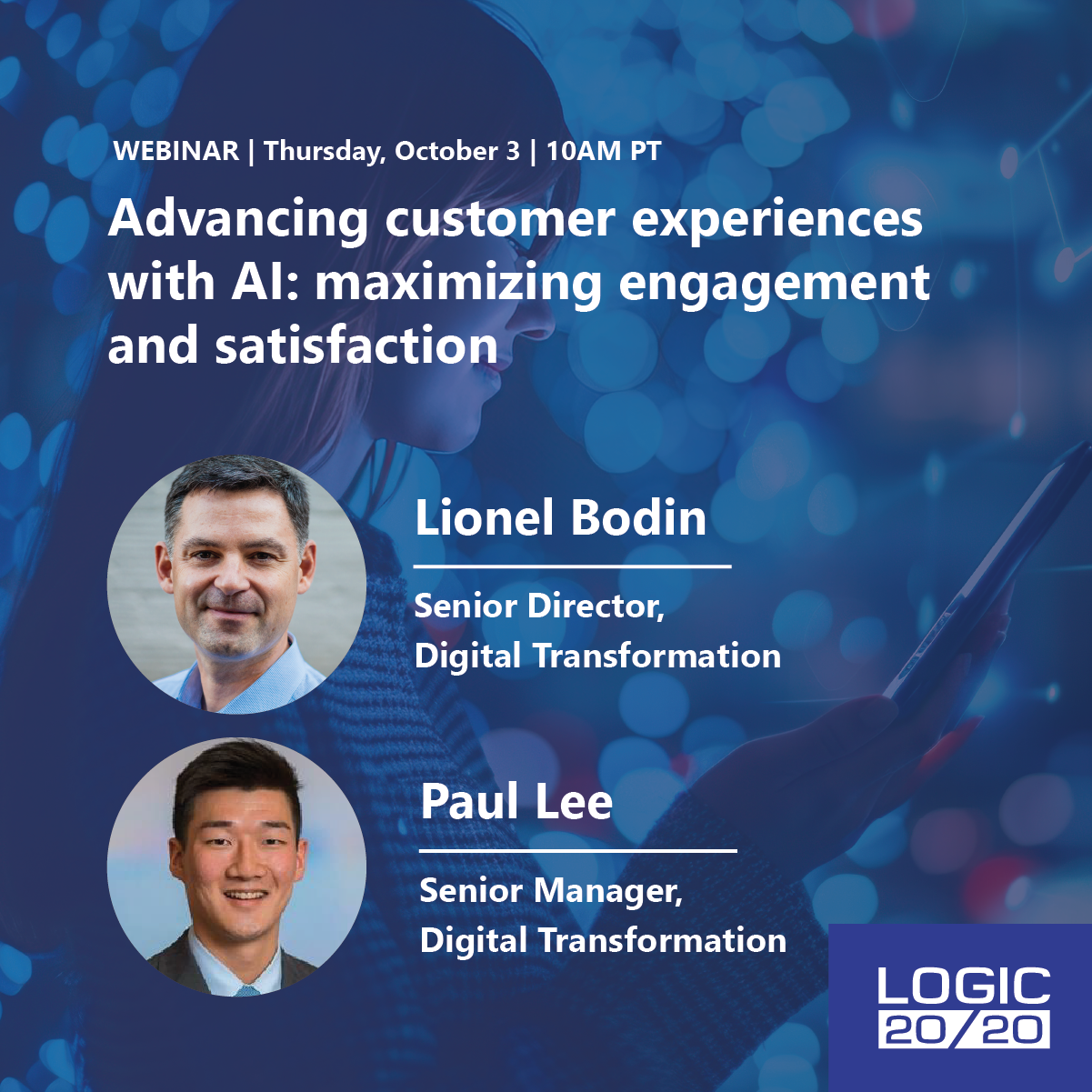 WEBINAR | Thursday, October 3 | 10AM PT

Advancing customer experiences with AI: maximizing engagement and satisfaction

Lionel Bodin

Senior Director, Digital Transformation

Paul Lee

Senior Manager, Digital Transformation

LOGIC 20/20